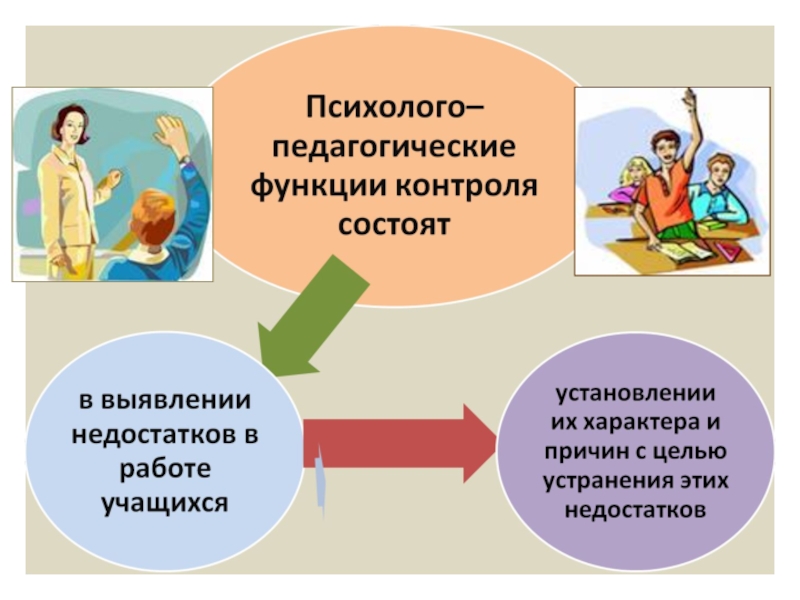 Психолого–педагогические функции контроля состоят

в выявлении недостатков в работе учащихся

установлении их характера и причин с целью устранения этих недостатков